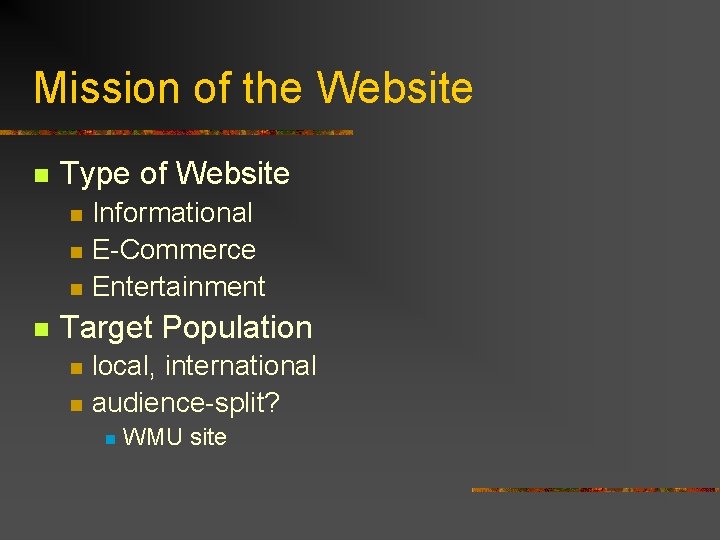 Mission of the Website

- Type of Website
  - Informational
  - E-Commerce
  - Entertainment
- Target Population
  - local, international
  - audience-split?
    - WMU site